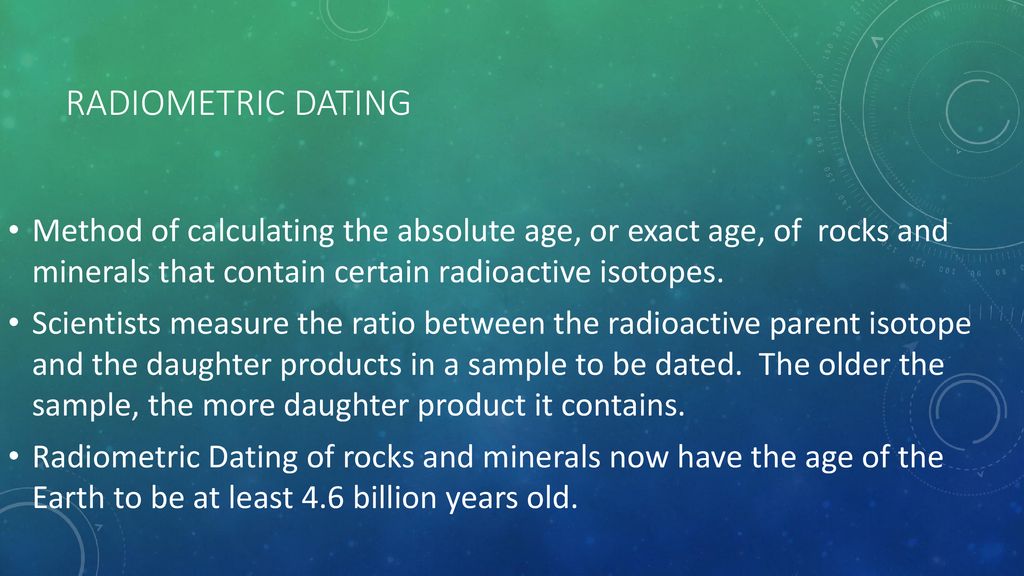 RADIOMETRIC DATING

• Method of calculating the absolute age, or exact age, of rocks and minerals that contain certain radioactive isotopes.

• Scientists measure the ratio between the radioactive parent isotope and the daughter products in a sample to be dated. The older the sample, the more daughter product it contains.

• Radiometric Dating of rocks and minerals now have the age of the Earth to be at least 4.6 billion years old.